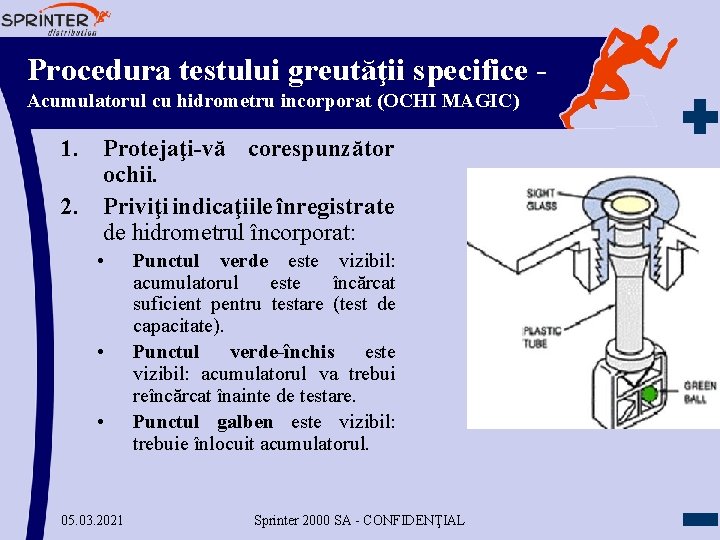 SPRINTER distribution

Procedura testului greutăţii specifice -
Acumulatorul cu hidrometru incorporat (OCHI MAGIC)

1. Protejaţi-vă corespunzător ochii.
2. Priviţi indicaţiile înregistrate de hidrometrul încorporat:
• Punctul verde este vizibil: acumulatorul este încărcat suficient pentru testare (test de capacitate).
• Punctul verde-închis este vizibil: acumulatorul va trebui reîncărcat înainte de testare.
• Punctul galben este vizibil: trebuie înlocuit acumulatorul.

SIGHT GLASS
PLASTIC TUBE
GREEN BALL

05.03.2021
Sprinter 2000 SA - CONFIDENŢIAL